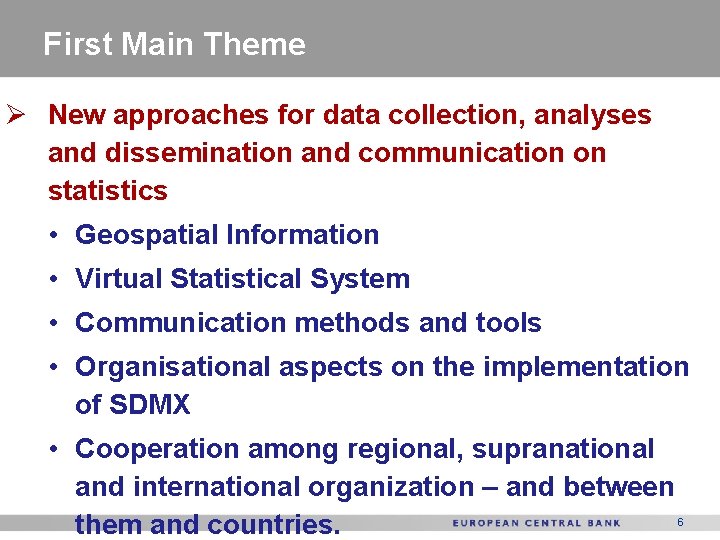 First Main Theme

➢ New approaches for data collection, analyses and dissemination and communication on statistics

• Geospatial Information

• Virtual Statistical System

• Communication methods and tools

• Organisational aspects on the implementation of SDMX

• Cooperation among regional, supranational and international organization – and between them and countries.

EUROPEAN CENTRAL BANK 6